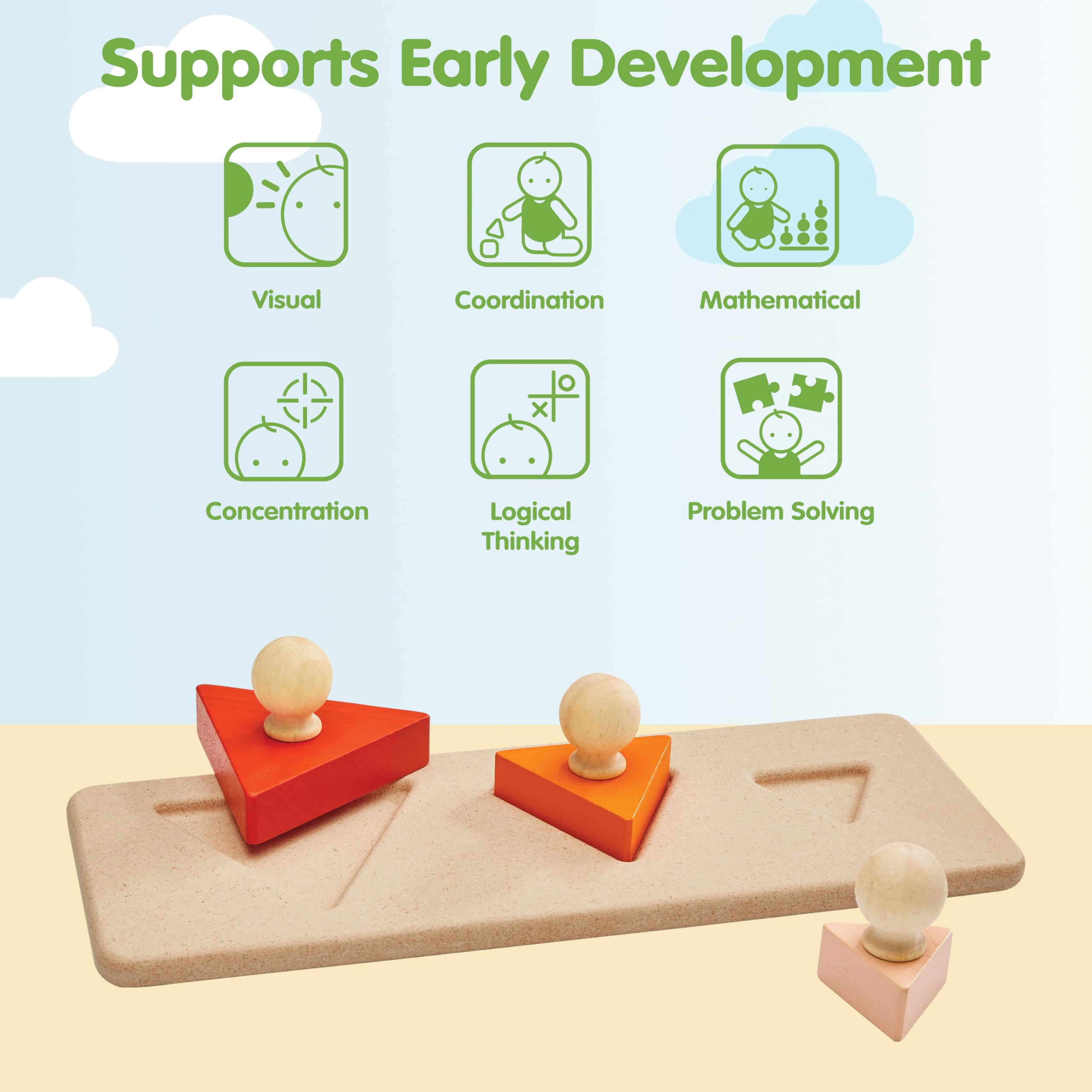 Supports Early Development

Visual

Coordination

Mathematical

Concentration

Logical Thinking

Problem Solving